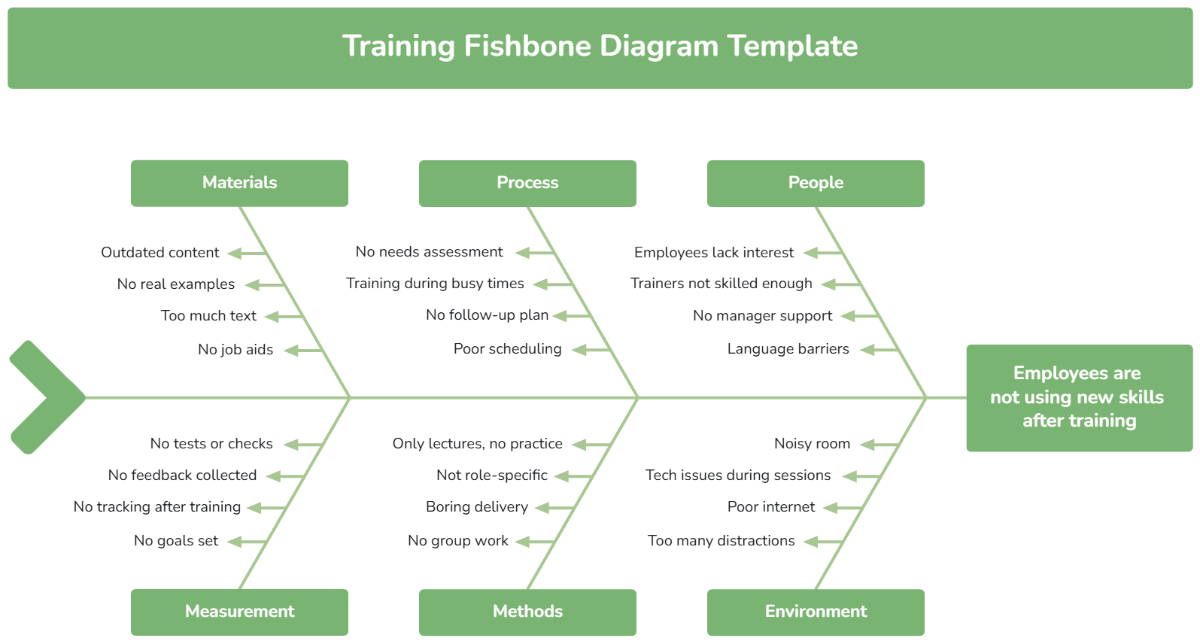 Training Fishbone Diagram Template

Materials

Outdated content
No real examples
Too much text
No job aids

Process

No needs assessment
Training during busy times
No follow-up plan
Poor scheduling

People

Employees lack interest
Trainers not skilled enough
No manager support
Language barriers

Employees are not using new skills after training

No tests or checks
No feedback collected
No tracking after training
No goals set

Measurement

Only lectures, no practice
Not role-specific
Boring delivery
No group work

Methods

Noisy room
Tech issues during sessions
Poor internet
Too many distractions

Environment